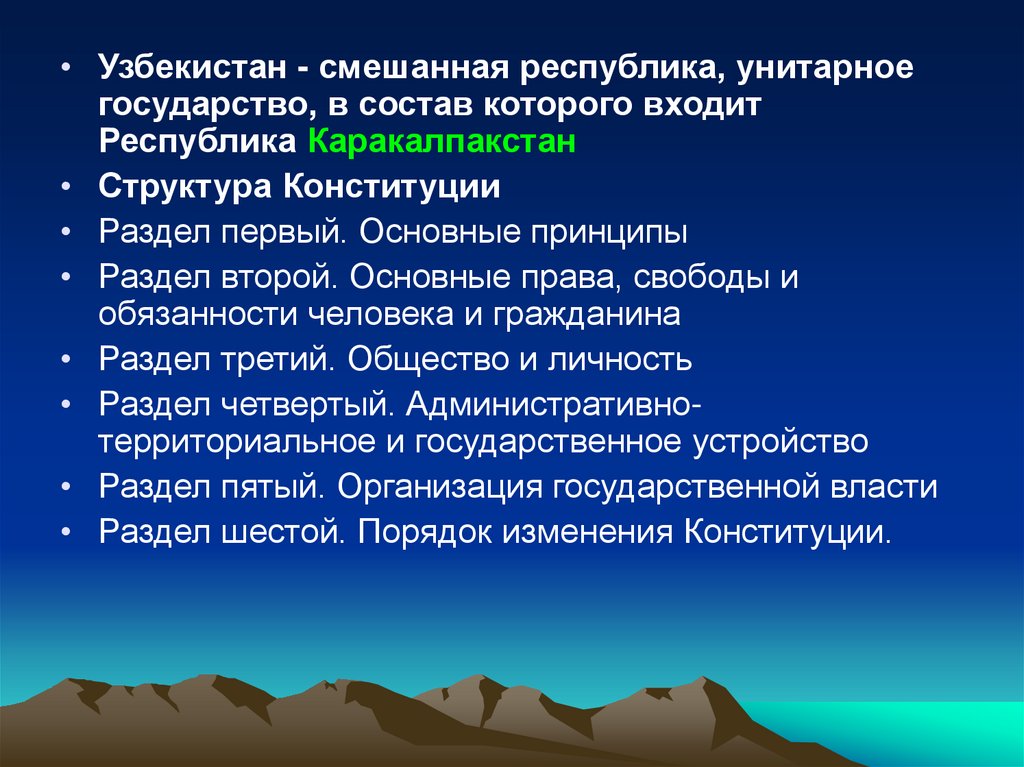 • Узбекистан - смешанная республика, унитарное государство, в состав которого входит Республика Каракалпакстан
• Структура Конституции
• Раздел первый. Основные принципы
• Раздел второй. Основные права, свободы и обязанности человека и гражданина
• Раздел третий. Общество и личность
• Раздел четвертый. Административно-территориальное и государственное устройство
• Раздел пятый. Организация государственной власти
• Раздел шестой. Порядок изменения Конституции.